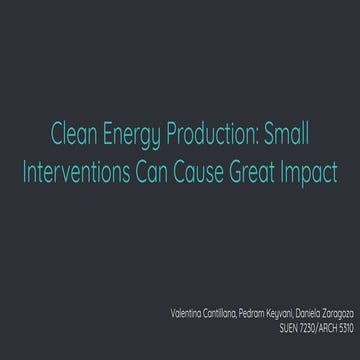 Clean Energy Production: Small Interventions Can Cause Great Impact

Valentina Cantillana, Pedram Keyvani, Daniela Zaragoza
SUEN 7230/ARCH 5310